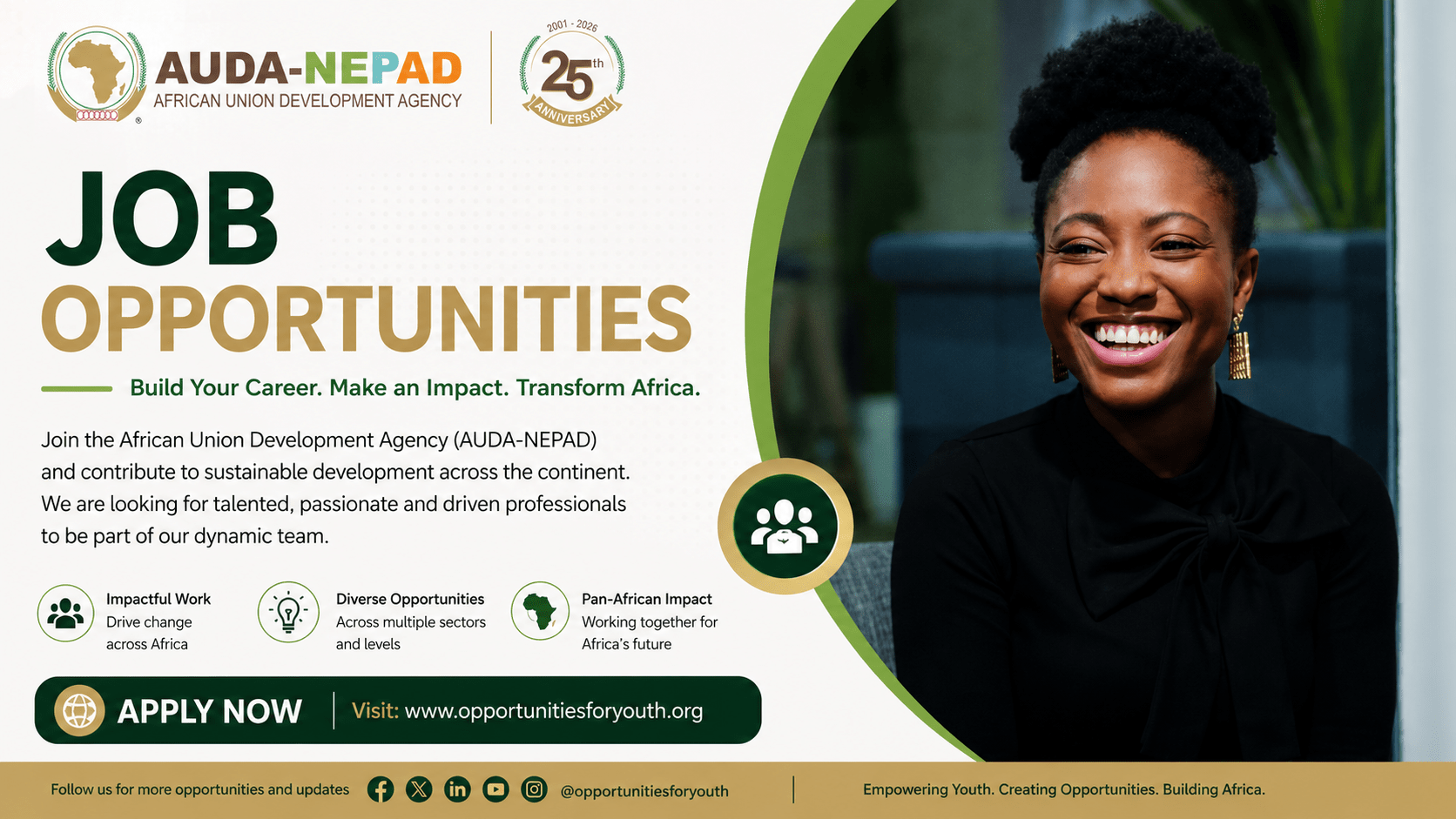 AUDA-NEPAD
AFRICAN UNION DEVELOPMENT AGENCY

2001 - 2026
25th
ANNIVERSARY

JOB
OPPORTUNITIES

Build Your Career. Make an Impact. Transform Africa.

Join the African Union Development Agency (AUDA-NEPAD) and contribute to sustainable development across the continent. We are looking for talented, passionate and driven professionals to be part of our dynamic team.

Impactful Work
Drive change across Africa

Diverse Opportunities
Across multiple sectors and levels

Pan-African Impact
Working together for Africa's future

APPLY NOW
Visit: www.opportunitiesforyouth.org

Follow us for more opportunities and updates @opportunitiesforyouth

Empowering Youth. Creating Opportunities. Building Africa.